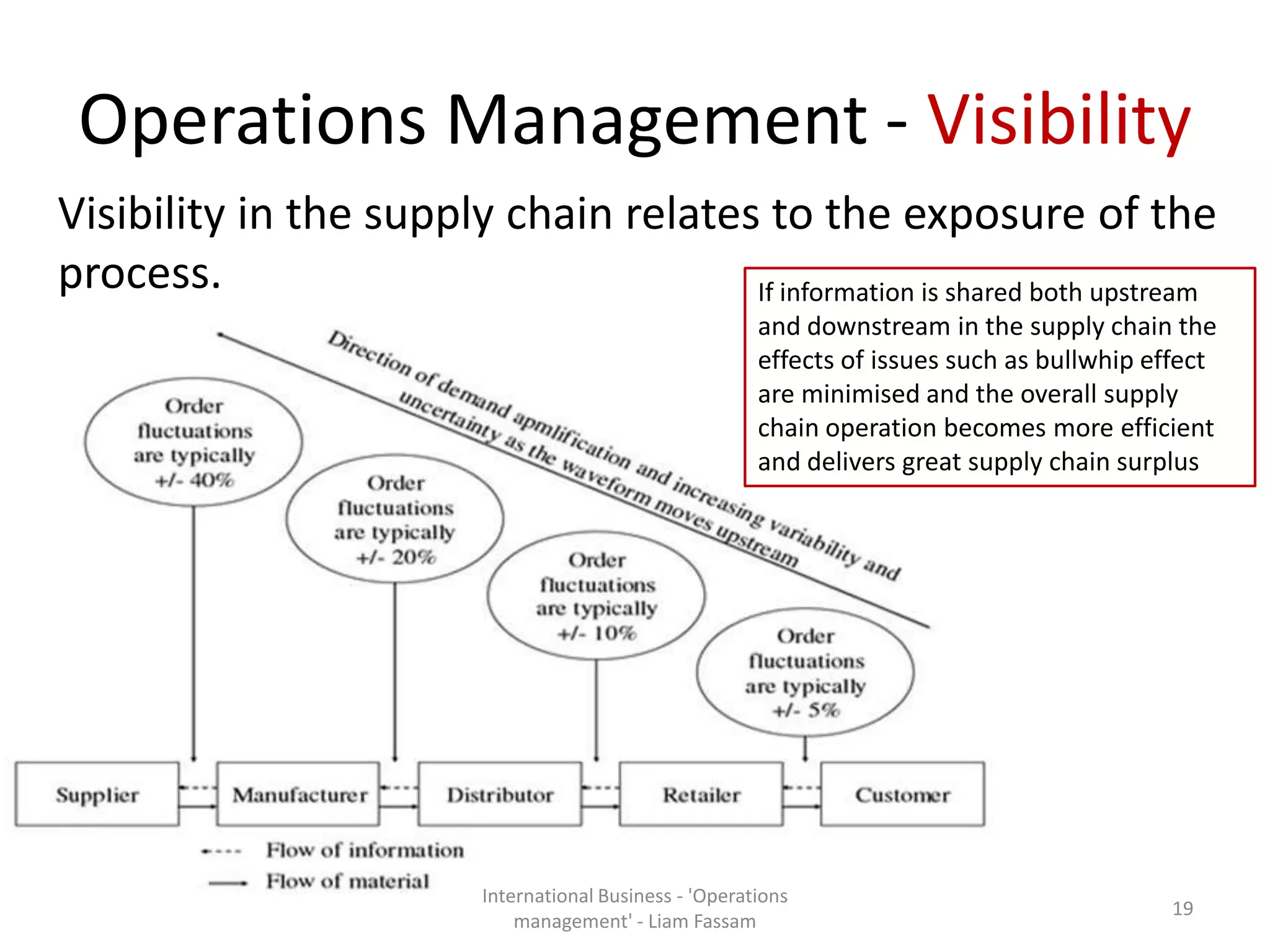 Operations Management - Visibility

Visibility in the supply chain relates to the exposure of the process.

If information is shared both upstream and downstream in the supply chain the effects of issues such as bullwhip effect are minimised and the overall supply chain operation becomes more efficient and delivers great supply chain surplus

Direction of demand apmlification and increasing variability and uncertainty as the waveform moves upstream

Order fluctuations are typically +/- 40%

Order fluctuations are typically +/- 20%

Order fluctuations are typically +/- 10%

Order fluctuations are typically +/- 5%

Supplier

Manufacturer

Distributor

Retailer

Customer

Flow of information

Flow of material

International Business - 'Operations management' - Liam Fassam

19